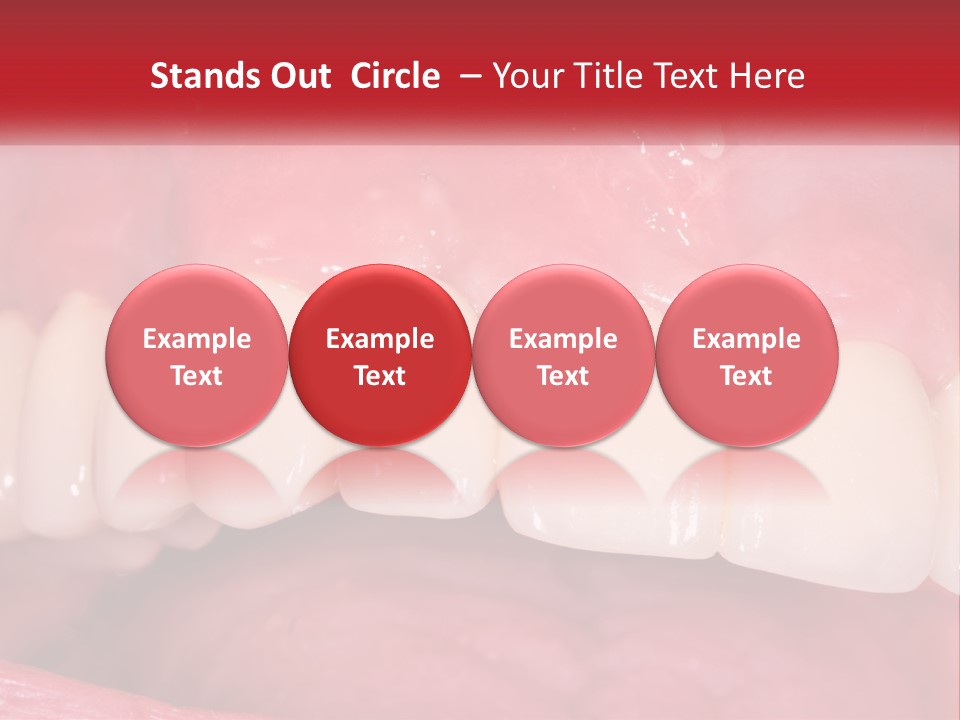 Stands Out Circle – Your Title Text Here

Example Text

Example Text

Example Text

Example Text